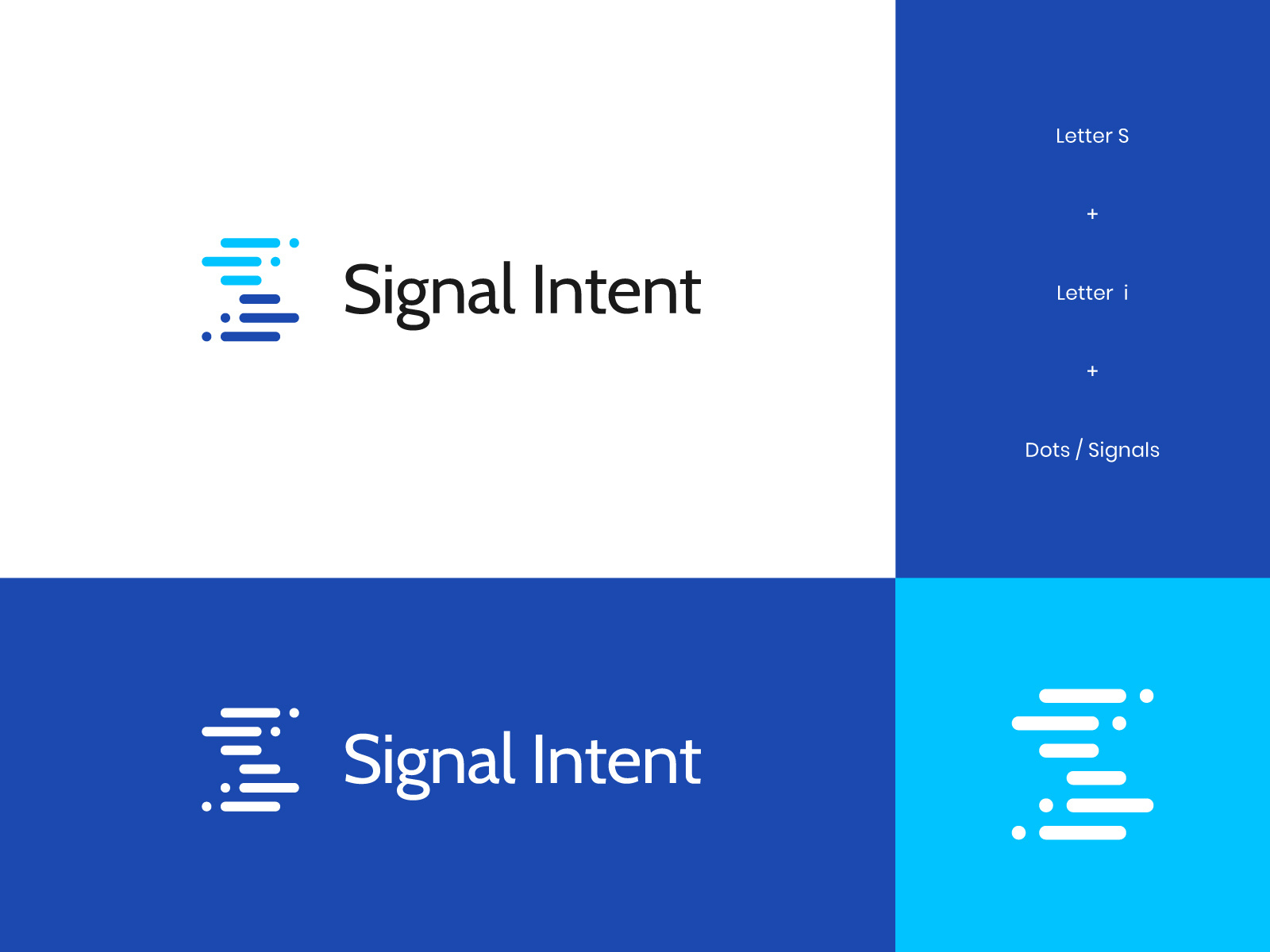 Signal Intent

Letter S

+

Letter i

+

Dots / Signals

Signal Intent